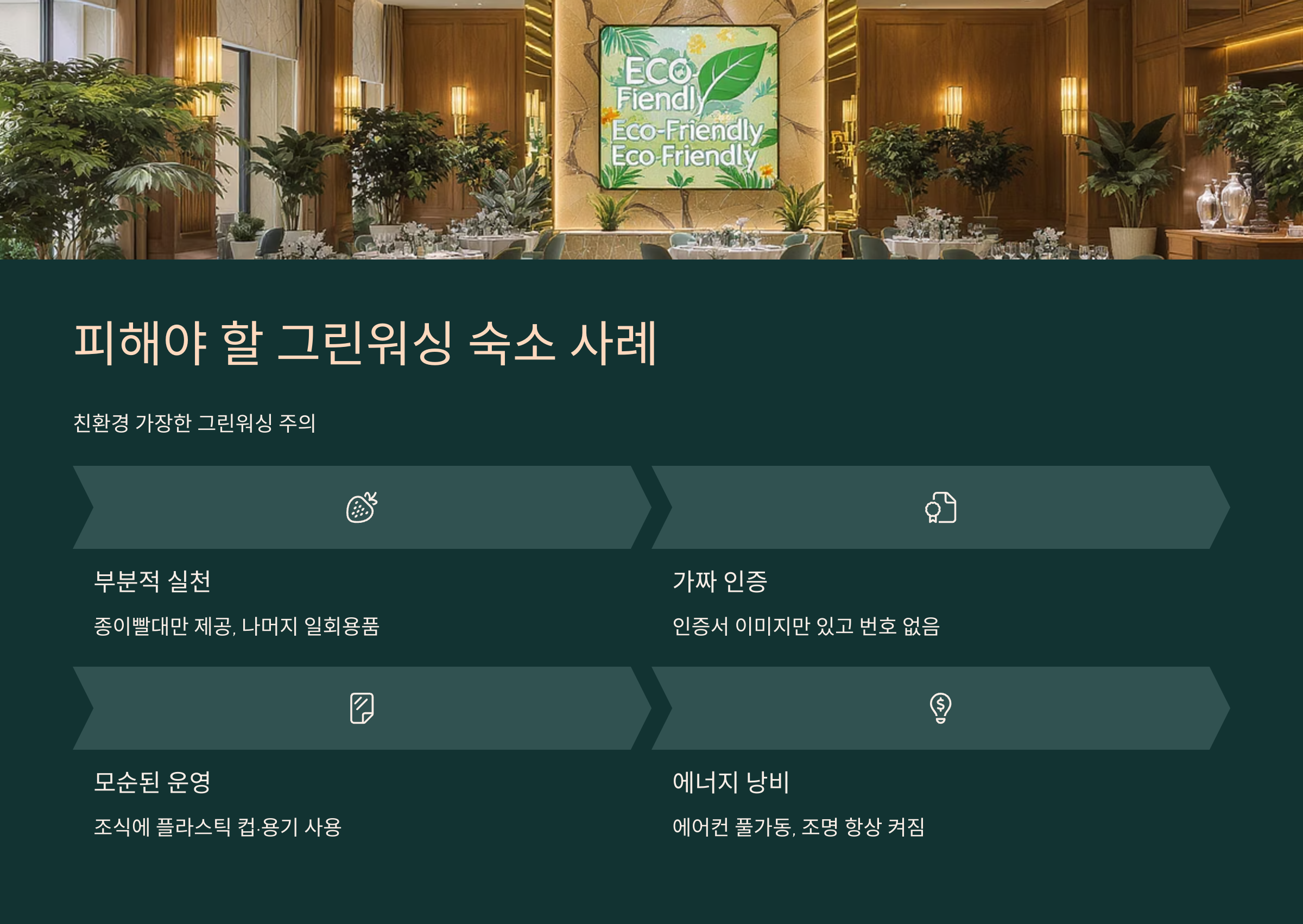 ECO Fiendly
Eco-Friendly
Eco-Friendly

피해야 할 그린워싱 숙소 사례

친환경 가장한 그린워싱 주의

부분적 실천

종이빨대만 제공, 나머지 일회용품

가짜 인증

인증서 이미지만 있고 번호 없음

모순된 운영

조식에 플라스틱 컵·용기 사용

에너지 낭비

에어컨 풀가동, 조명 항상 켜짐